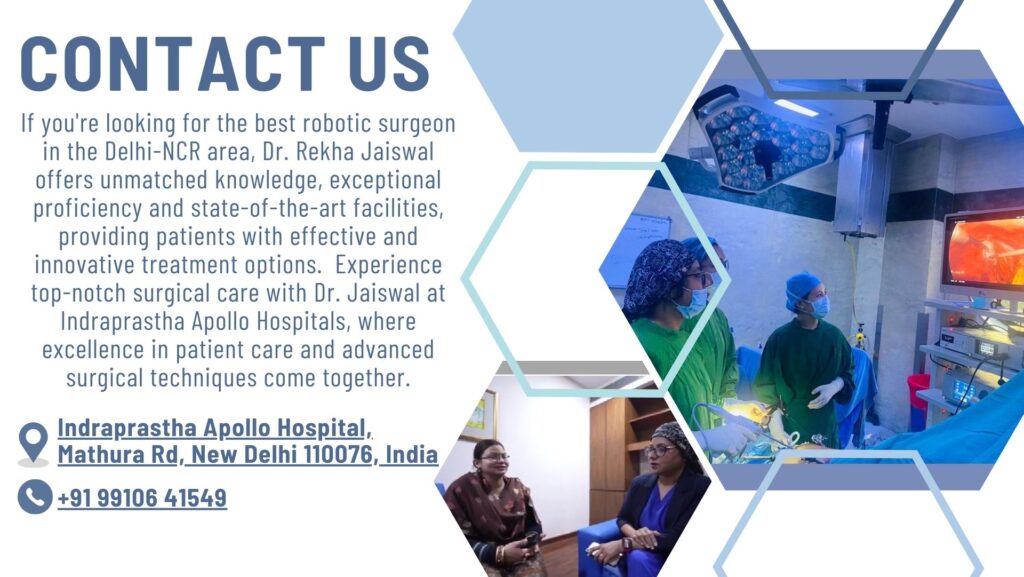 CONTACT US

If you're looking for the best robotic surgeon in the Delhi-NCR area, Dr. Rekha Jaiswal offers unmatched knowledge, exceptional proficiency and state-of-the-art facilities, providing patients with effective and innovative treatment options. Experience top-notch surgical care with Dr. Jaiswal at Indraprastha Apollo Hospitals, where excellence in patient care and advanced surgical techniques come together.

Indraprastha Apollo Hospital, Mathura Rd, New Delhi 110076, India

+91 99106 41549